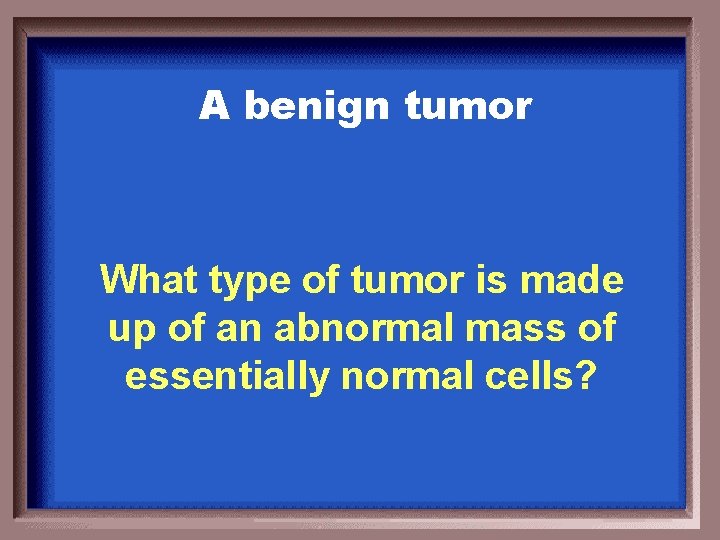 A benign tumor

What type of tumor is made up of an abnormal mass of essentially normal cells?